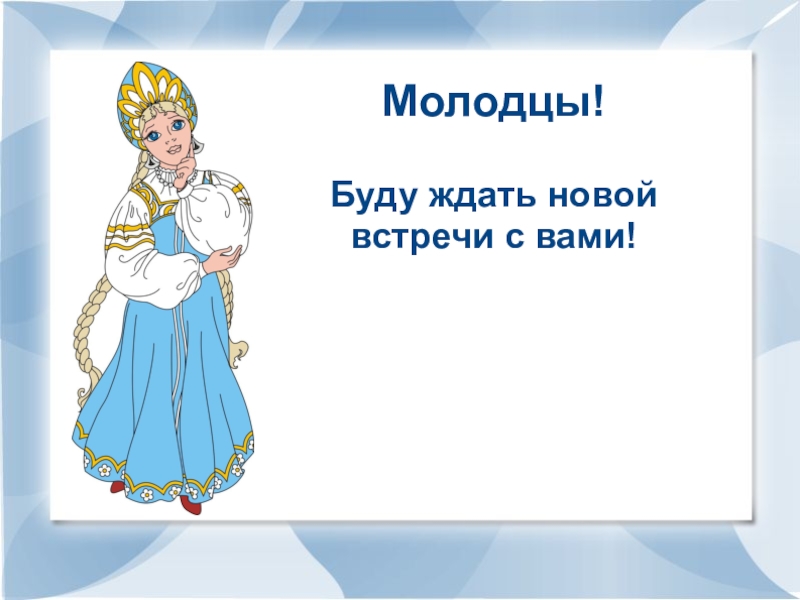 Молодцы!

Буду ждать новой встречи с вами!